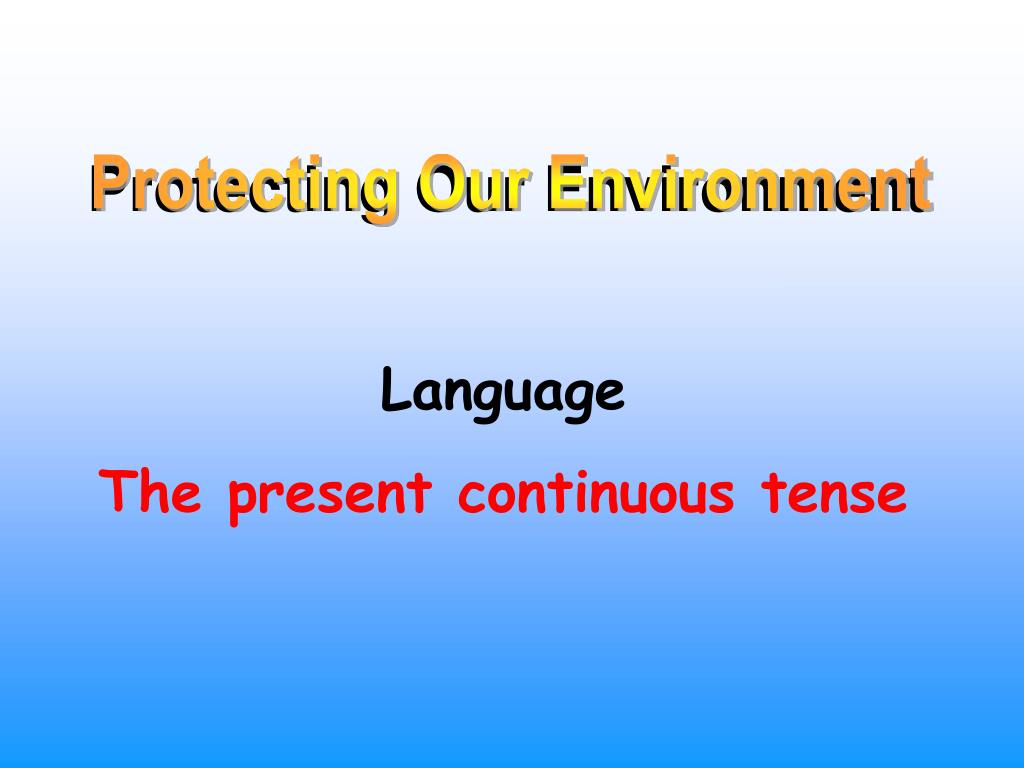 Protecting Our Environment

Language

The present continuous tense